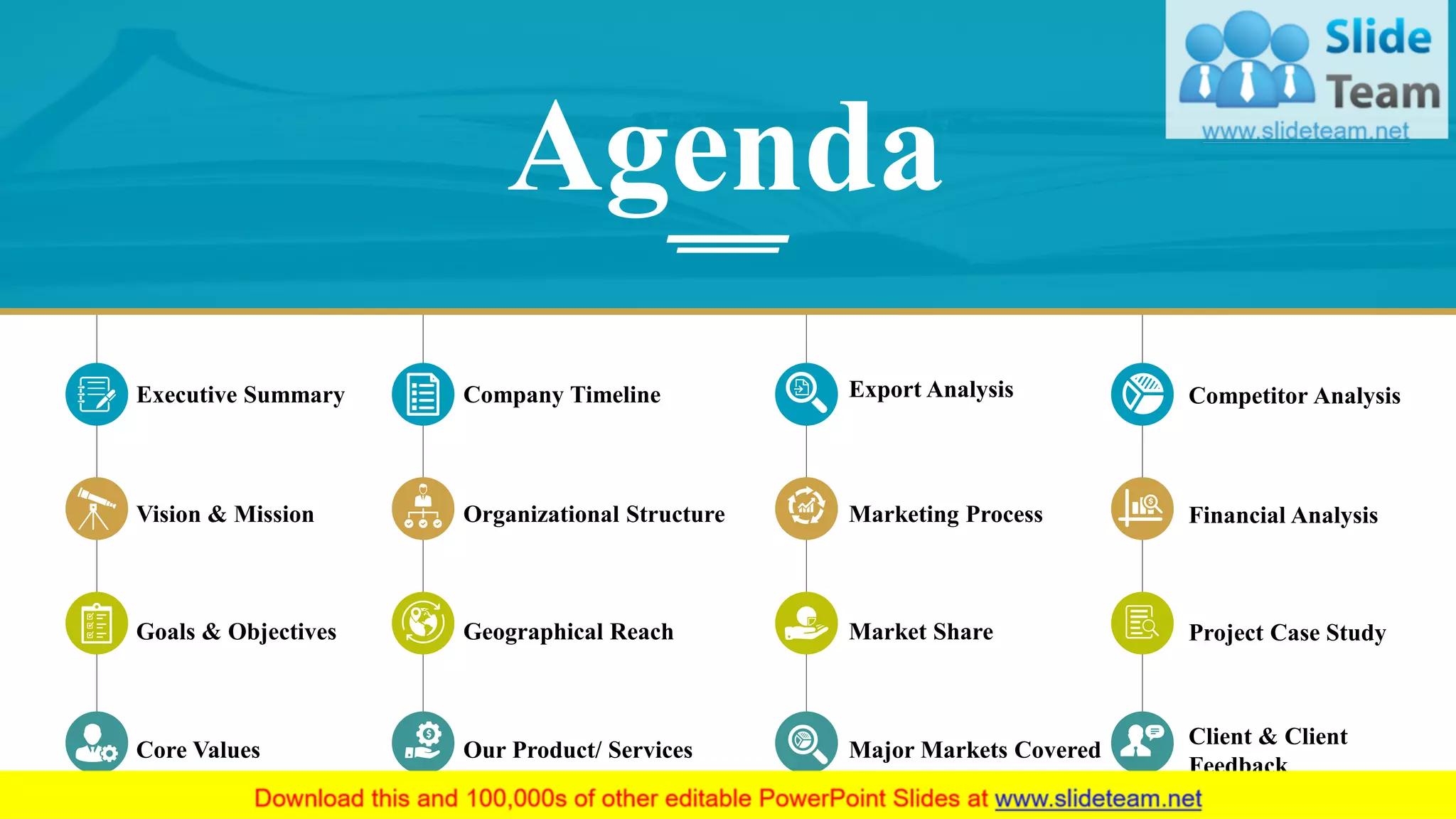 Slide Team
www.slideteam.net

Agenda

Executive Summary

Vision & Mission

Goals & Objectives

Core Values

Company Timeline

Organizational Structure

Geographical Reach

Our Product/ Services

Export Analysis

Marketing Process

Market Share

Major Markets Covered

Competitor Analysis

Financial Analysis

Project Case Study

Client & Client Feedback

Download this and 100,000s of other editable PowerPoint Slides at www.slideteam.net